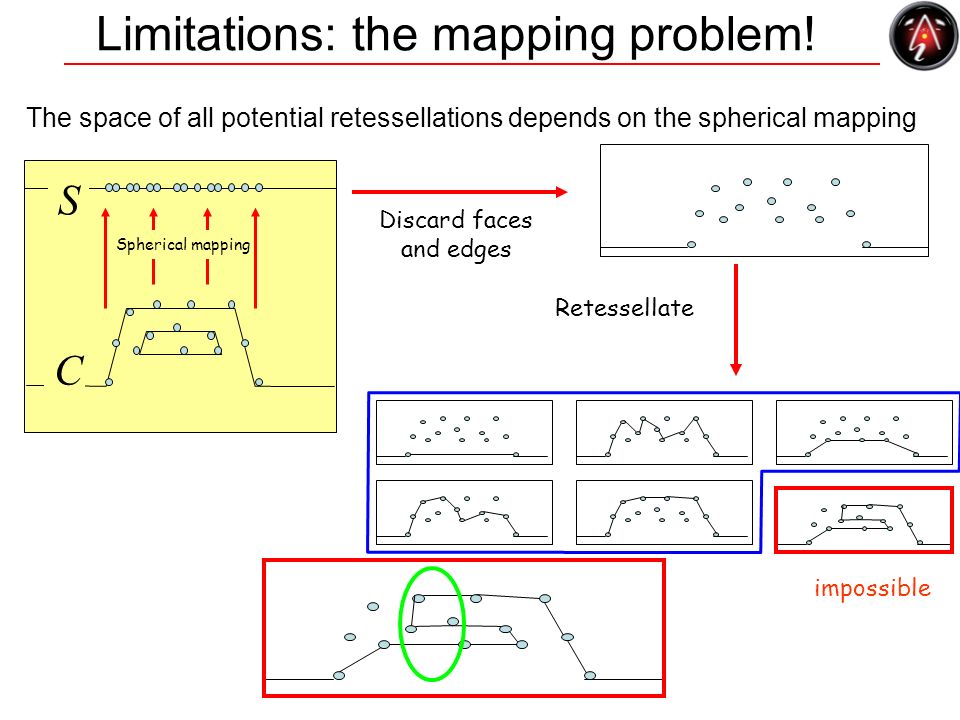 Limitations: the mapping problem!

The space of all potential retessellations depends on the spherical mapping

$S$

Spherical mapping

$C$

Discard faces and edges

Retessellate

impossible